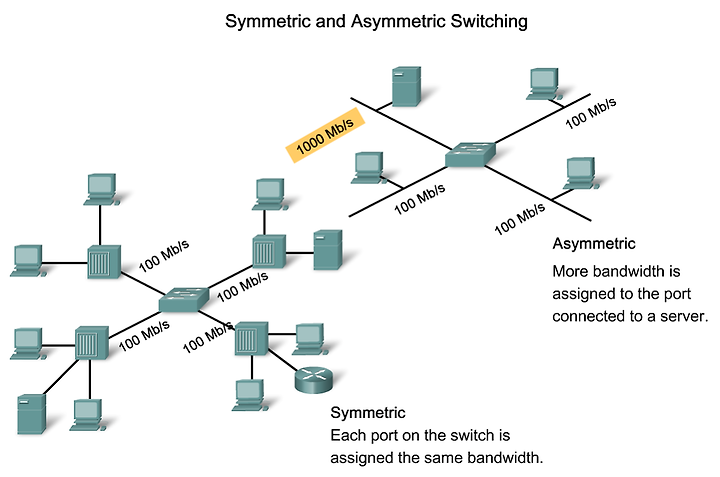 Symmetric and Asymmetric Switching

1000 Mb/s

100 Mb/s

100 Mb/s

100 Mb/s

Asymmetric
More bandwidth is assigned to the port connected to a server.

100 Mb/s

100 Mb/s

100 Mb/s

100 Mb/s

Symmetric
Each port on the switch is assigned the same bandwidth.